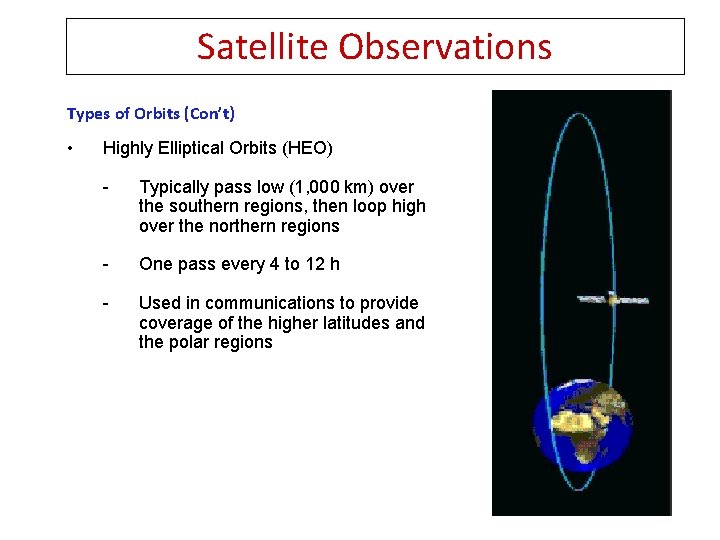 Satellite Observations

Types of Orbits (Con't)

• Highly Elliptical Orbits (HEO)

- Typically pass low (1,000 km) over the southern regions, then loop high over the northern regions

- One pass every 4 to 12 h

- Used in communications to provide coverage of the higher latitudes and the polar regions